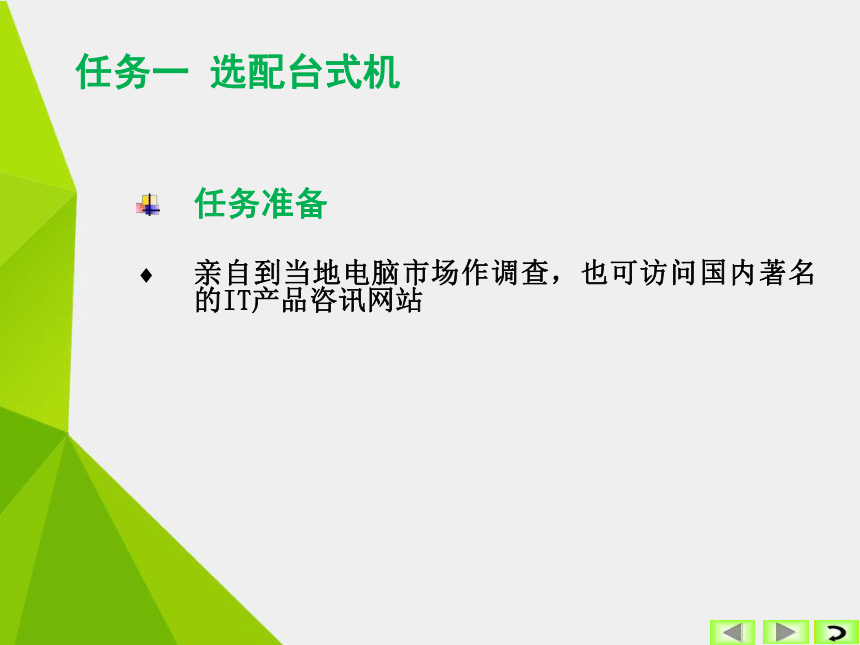 任务一 选配台式机

任务准备

♦ 亲自到当地电脑市场作调查，也可访问国内著名的IT产品咨讯网站